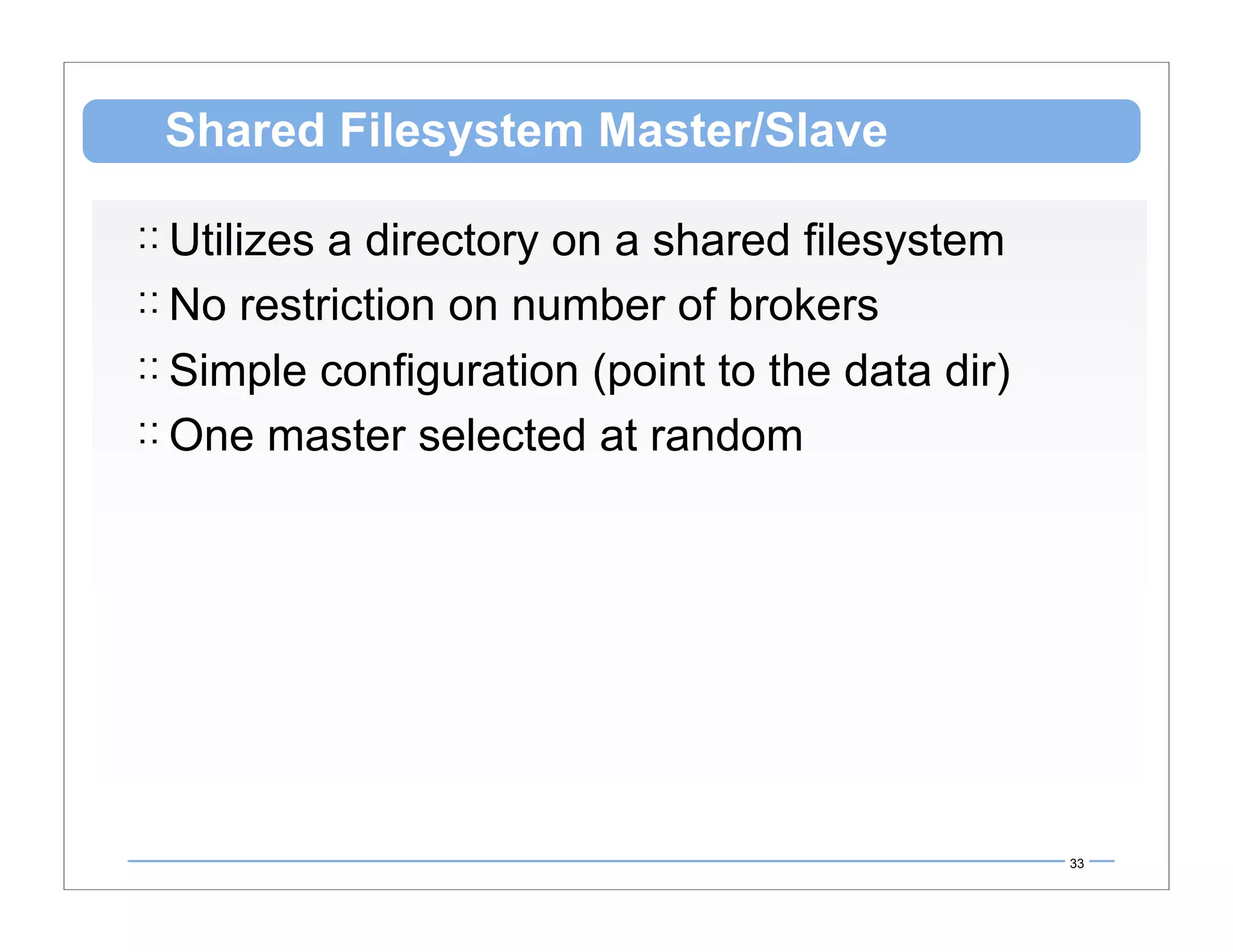 Shared Filesystem Master/Slave

:: Utilizes a directory on a shared filesystem

:: No restriction on number of brokers

:: Simple configuration (point to the data dir)

:: One master selected at random

33